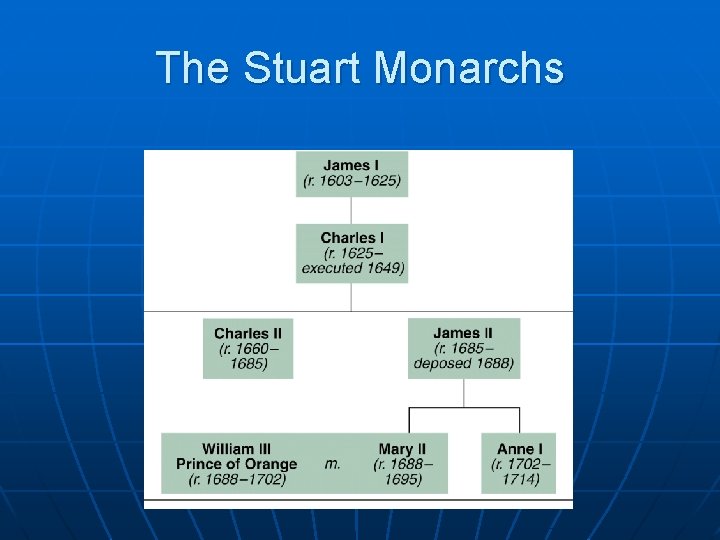 The Stuart Monarchs

James I
(r. 1603–1625)

Charles I
(r. 1625–
executed 1649)

Charles II
(r. 1660–
1685)

James II
(r. 1685–
deposed 1688)

William III
Prince of Orange
(r. 1688–1702)

m.

Mary II
(r. 1688–
1695)

Anne I
(r. 1702–
1714)